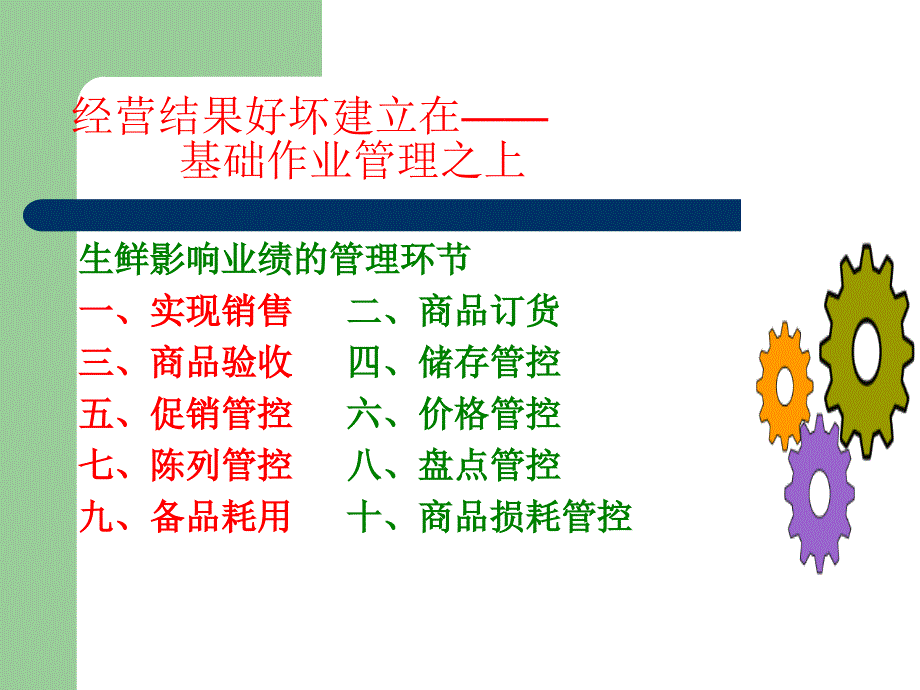 经营结果好坏建立在——
基础作业管理之上

生鲜影响业绩的管理环节

一、实现销售
二、商品订货
三、商品验收
四、储存管控
五、促销管控
六、价格管控
七、陈列管控
八、盘点管控
九、备品耗用
十、商品损耗管控